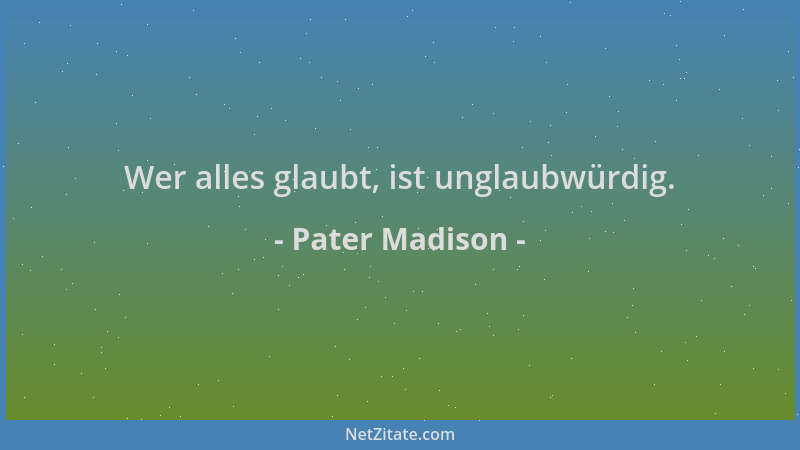 Wer alles glaubt, ist unglaubwürdig.

- Pater Madison -

NetZitate.com